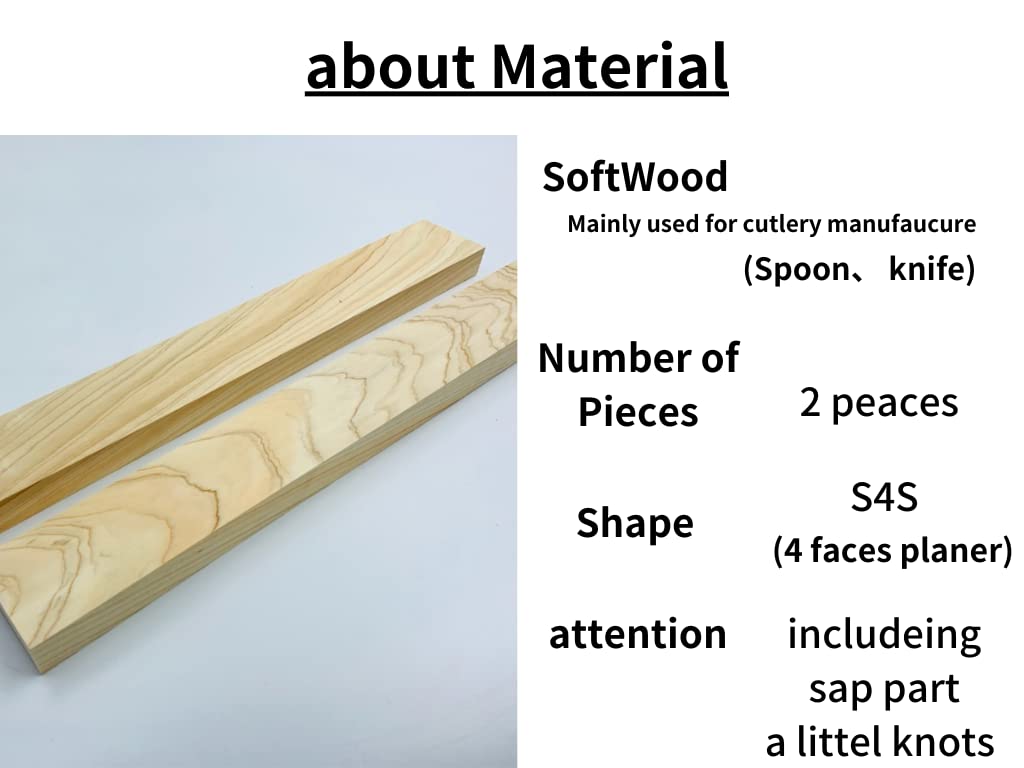 about Material

SoftWood

Mainly used for cutlery manufaucure

(Spoon、 knife)

Number of Pieces

2 peaces

Shape

S4S

(4 faces planer)

attention

includeing sap part a littel knots